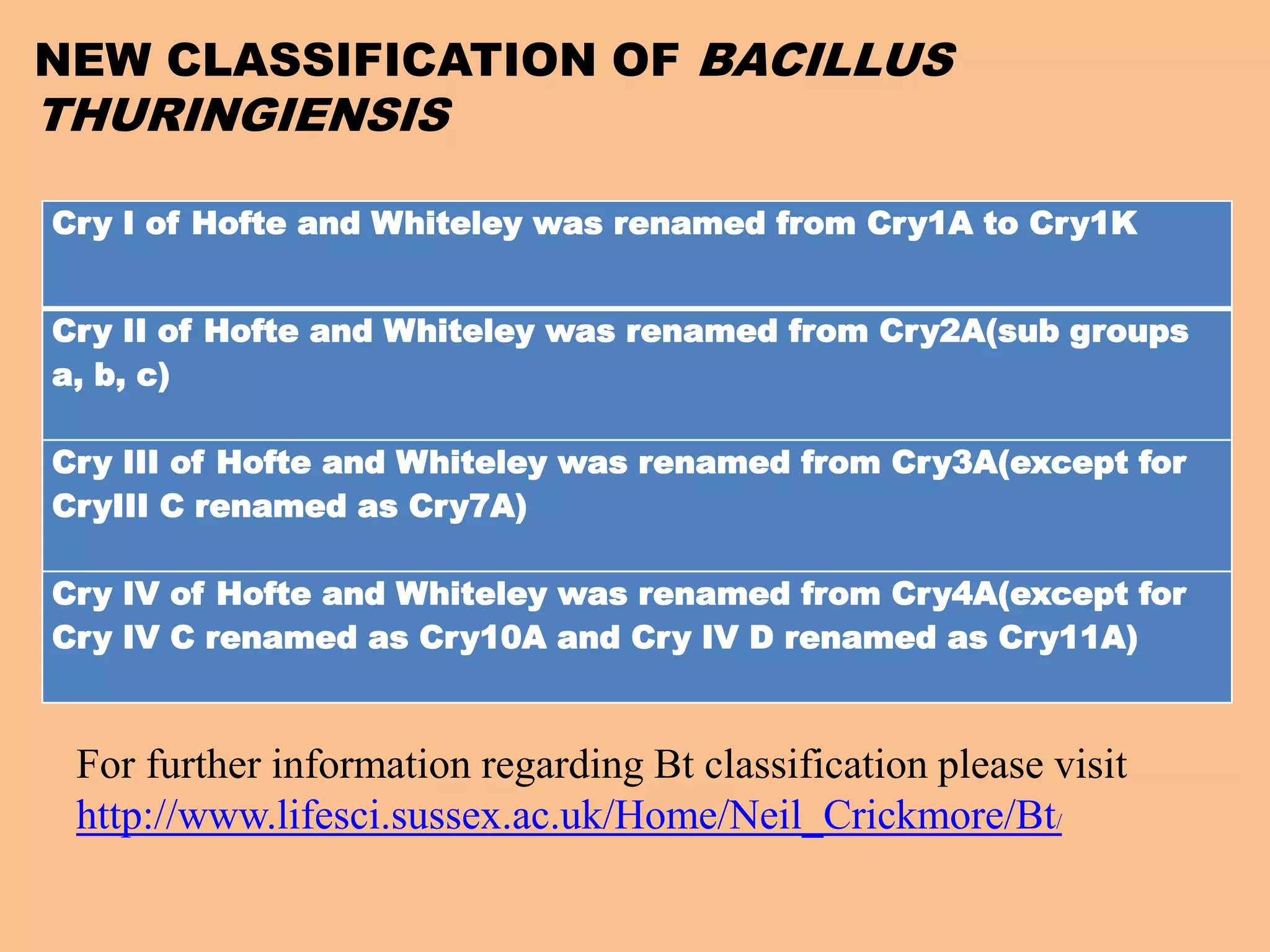 NEW CLASSIFICATION OF BACILLUS THURINGIENSIS

| Cry I of Hofte and Whiteley was renamed from Cry1A to Cry1K |
|---|
| Cry II of Hofte and Whiteley was renamed from Cry2A(sub groups a, b, c) |
| Cry III of Hofte and Whiteley was renamed from Cry3A(except for CryIII C renamed as Cry7A) |
| Cry IV of Hofte and Whiteley was renamed from Cry4A(except for Cry IV C renamed as Cry10A and Cry IV D renamed as Cry11A) |

For further information regarding Bt classification please visit http://www.lifesci.sussex.ac.uk/Home/Neil_Crickmore/Bt/